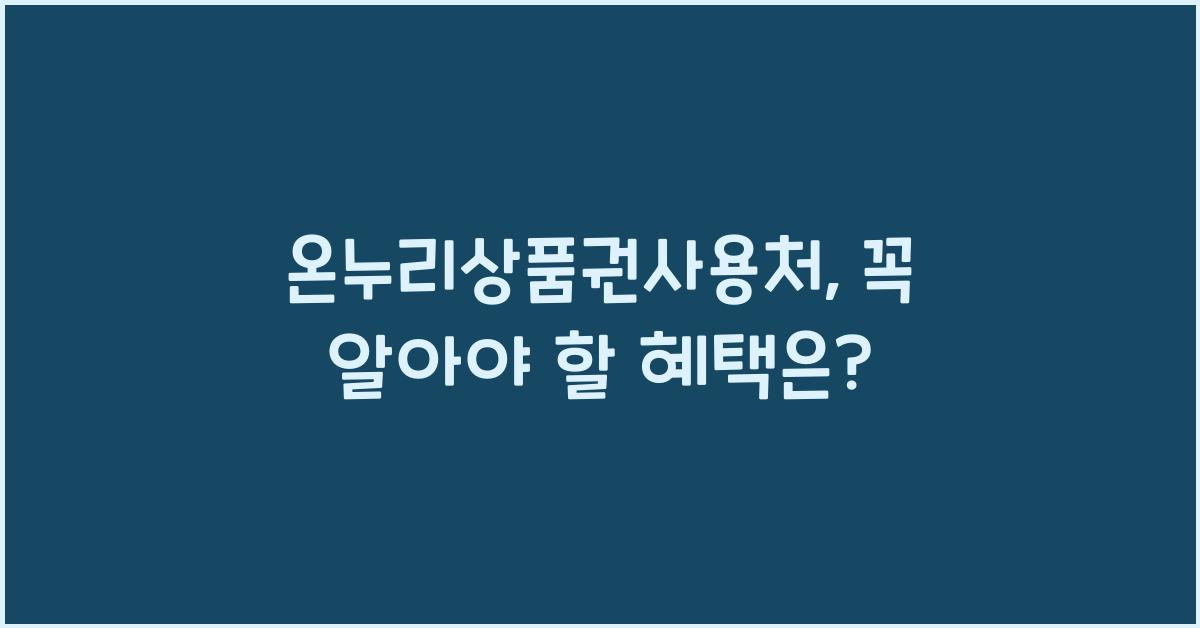 온누리상품권사용처, 꼭 알아야 할 혜택은?